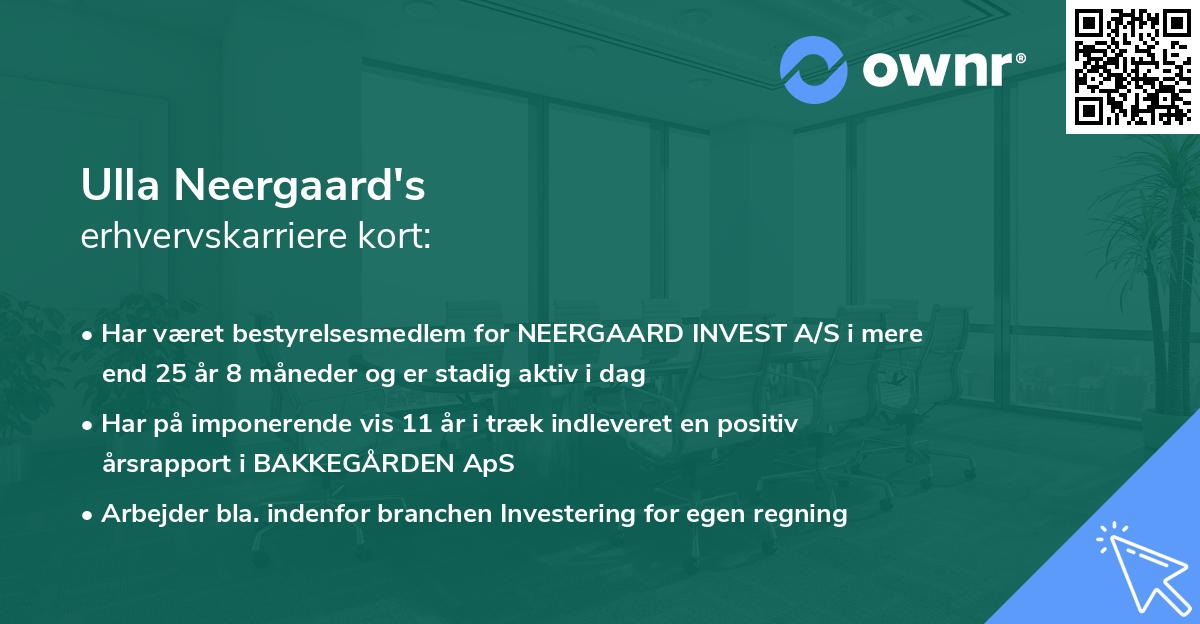 ownr®

Ulla Neergaard's
erhvervskarriere kort:

• Har været bestyrelsesmedlem for NEERGAARD INVEST A/S i mere end 25 år 8 måneder og er stadig aktiv i dag

• Har på imponerende vis 11 år i træk indleveret en positiv årsrapport i BAKKEGÅRDEN ApS

• Arbejder bla. indenfor branchen Investering for egen regning